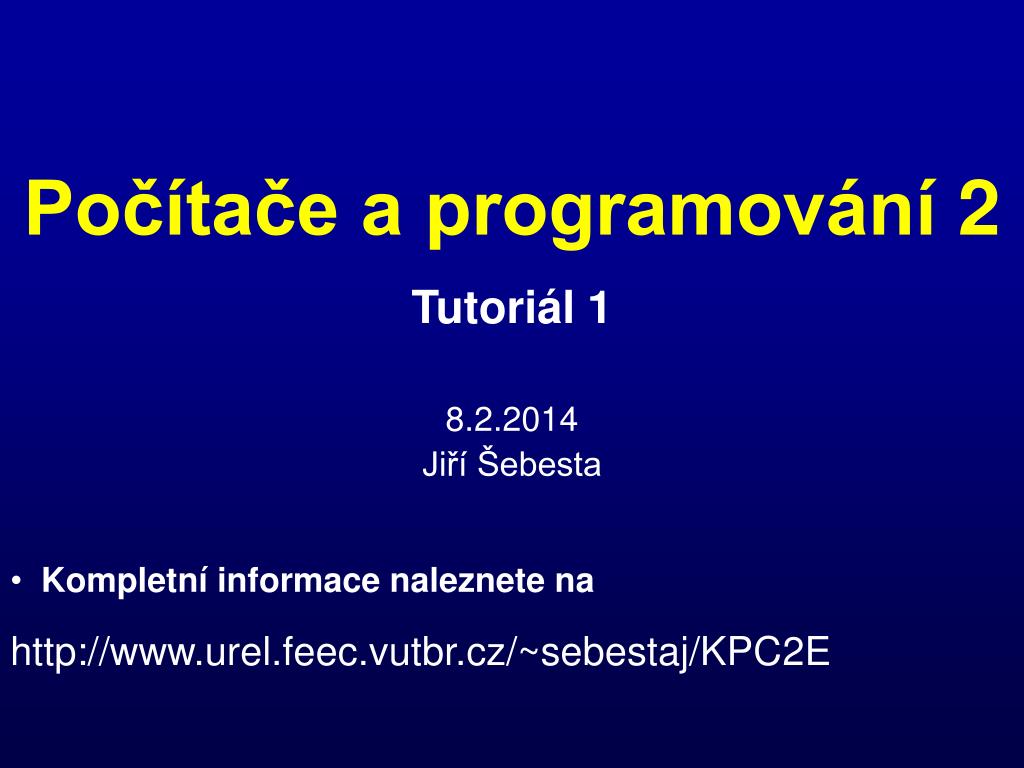 Počítače a programování 2

Tutoriál 1

8.2.2014
Jiří Šebesta

• Kompletní informace naleznete na

http://www.urel.feec.vutbr.cz/~sebestaj/KPC2E